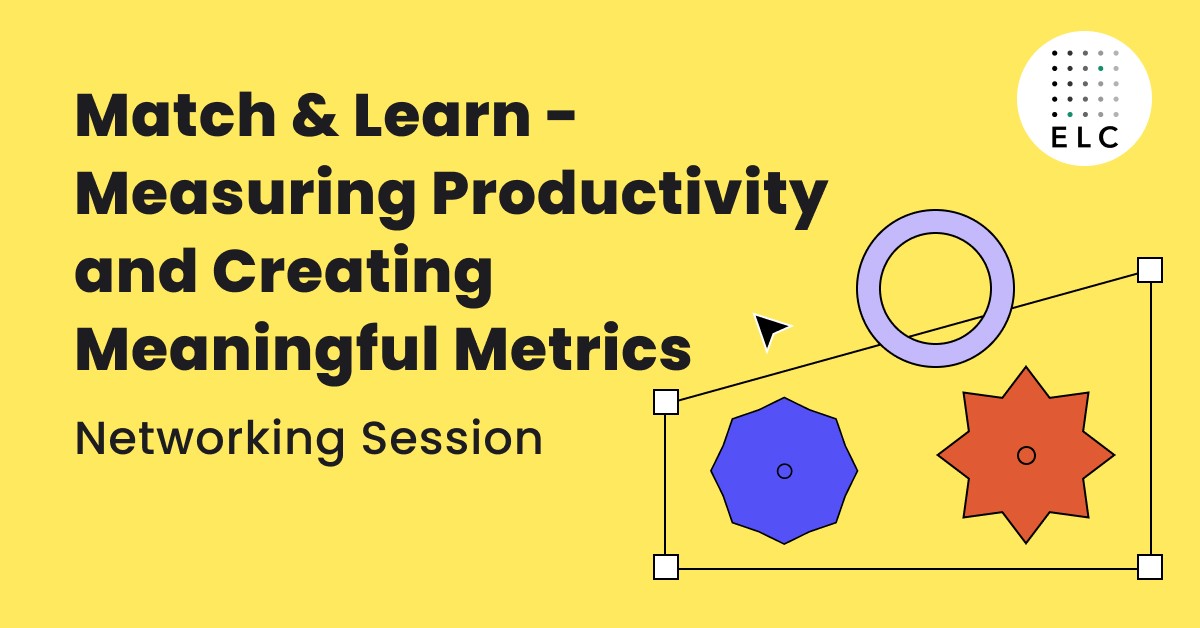 Match & Learn - Measuring Productivity and Creating Meaningful Metrics

Networking Session

ELC